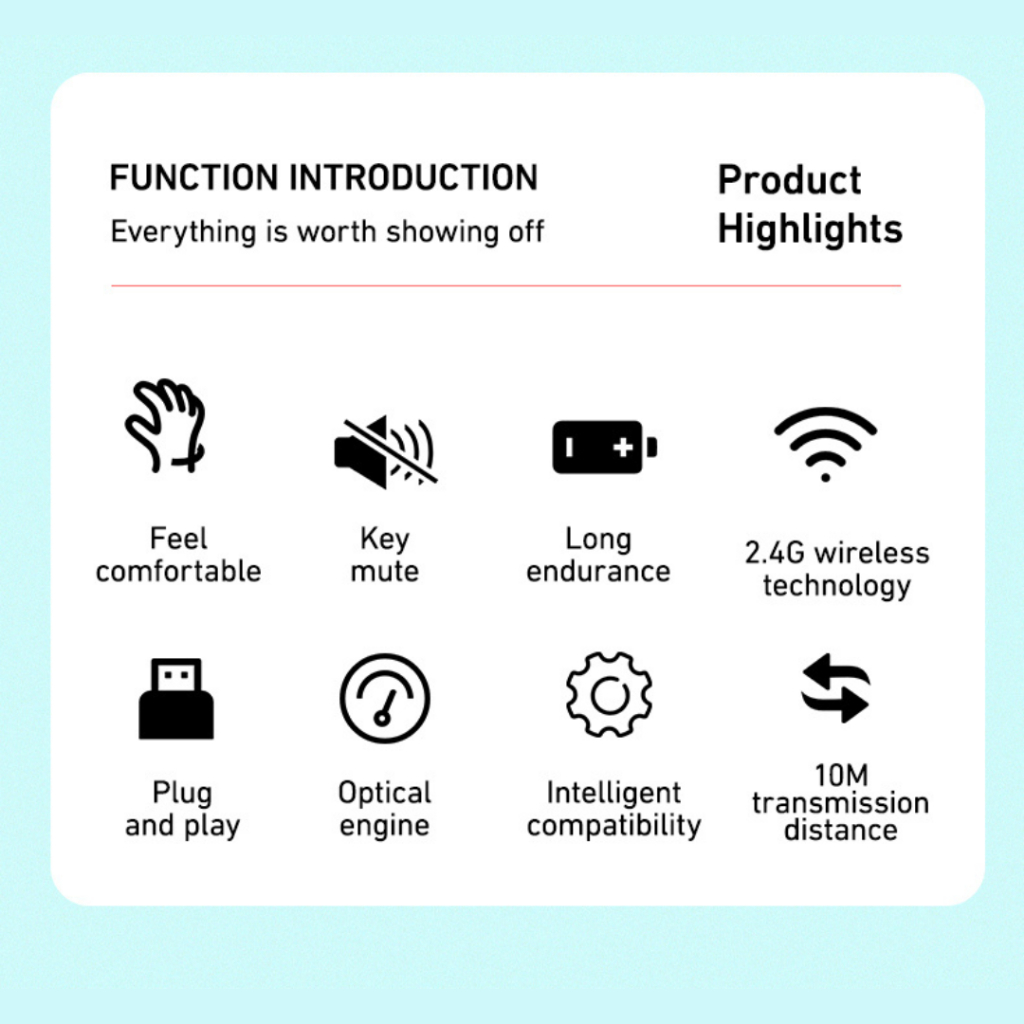 FUNCTION INTRODUCTION
Everything is worth showing off

Product Highlights

Feel comfortable

Key mute

Long endurance

2.4G wireless technology

Plug and play

Optical engine

Intelligent compatibility

10M transmission distance